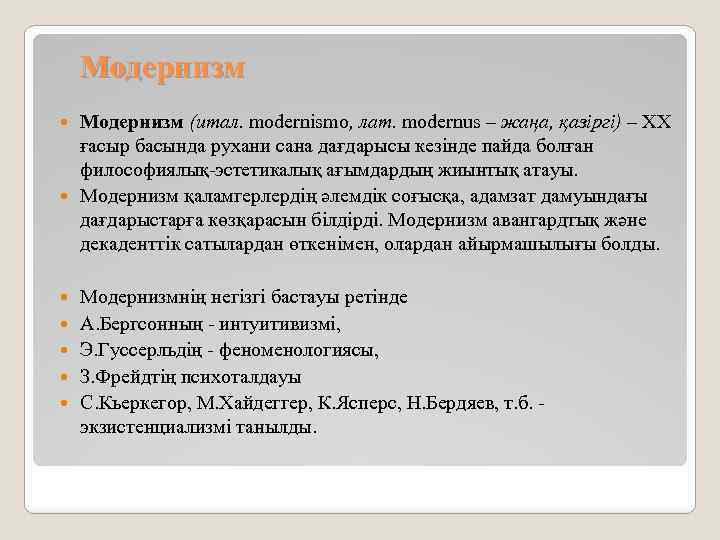 Модернизм

Модернизм (итал. modernismo, лат. modernus – жаңа, қазіргі) – XX ғасыр басында рухани сана дағдарысы кезінде пайда болған философиялық-эстетикалық ағымдардың жиынтық атауы.

Модернизм қаламгерлердің әлемдік соғысқа, адамзат дамуындағы дағдарыстарға көзқарасын білдірді. Модернизм авангардтық және декаденттік сатылардан өткенімен, олардан айырмашылығы болды.

Модернизмнің негізгі бастауы ретінде

А.Бергсонның - интуитивизмі,

Э.Гуссерльдің - феноменологиясы,

З.Фрейдтің психоталдауы

С.Кьеркегор, М.Хайдеггер, К.Ясперс, Н.Бердяев, т.б. - экзистенциализмі танылды.